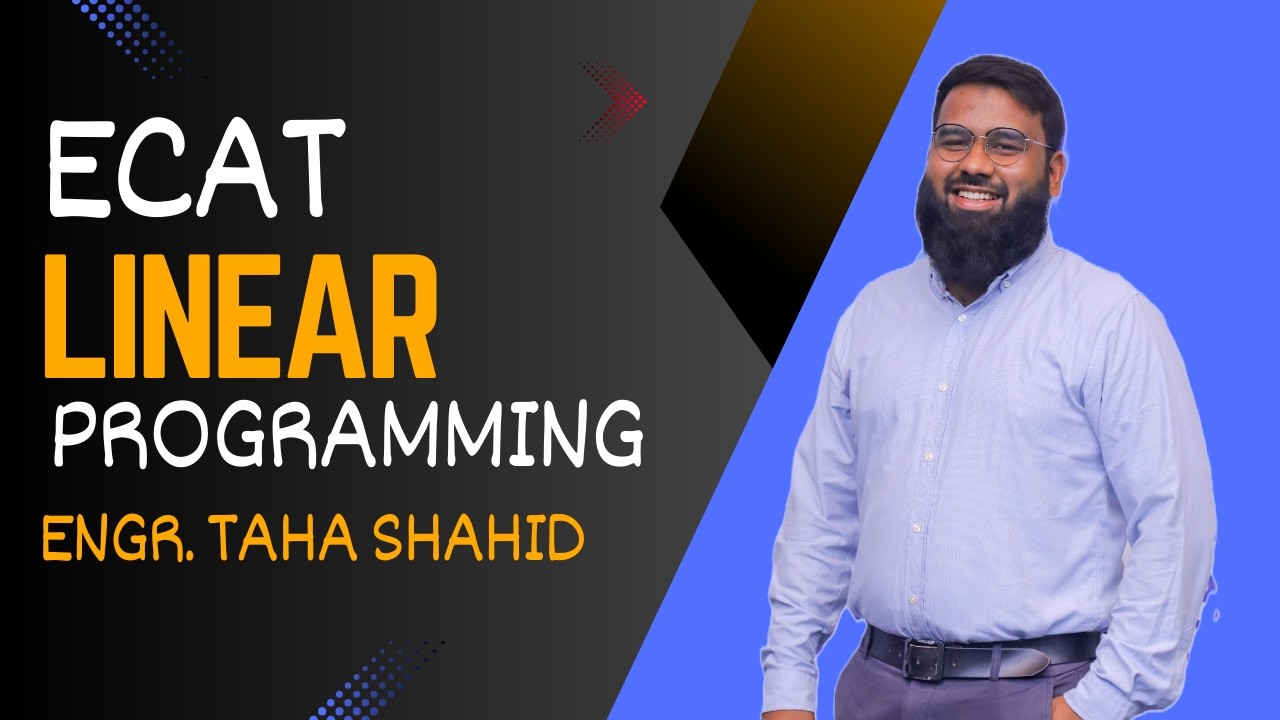 ECAT
LINEAR
PROGRAMMING
ENGR. TAHA SHAHID